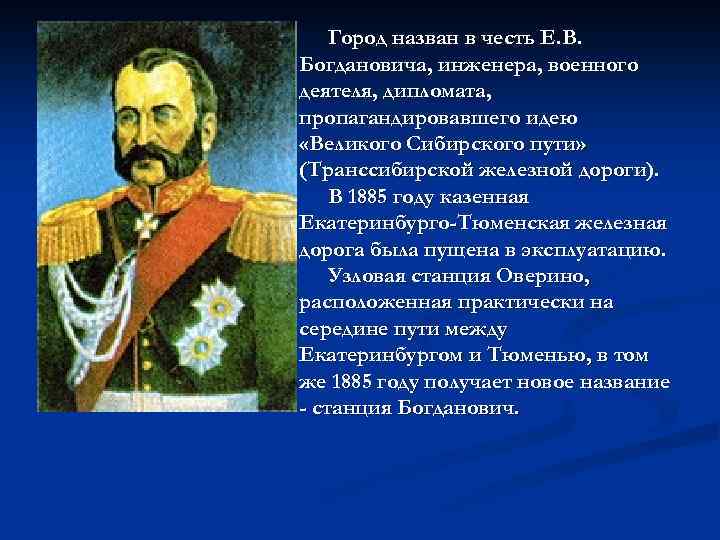 Город назван в честь Е.В. Богдановича, инженера, военного деятеля, дипломата, пропагандировавшего идею «Великого Сибирского пути» (Транссибирской железной дороги).

В 1885 году казенная Екатеринбурго-Тюменская железная дорога была пущена в эксплуатацию.

Узловая станция Оверино, расположенная практически на середине пути между Екатеринбургом и Тюменью, в том же 1885 году получает новое название - станция Богданович.